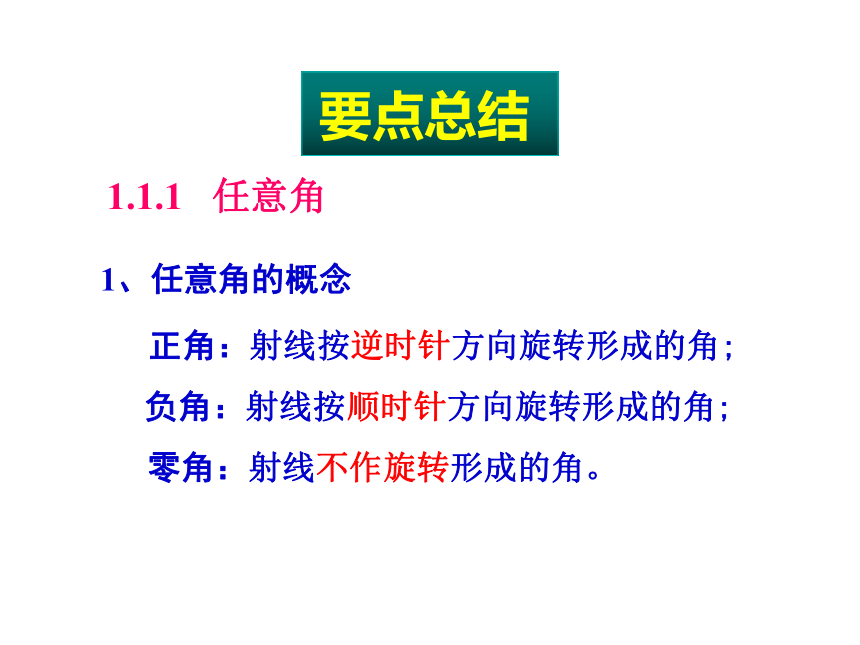 要点总结

1.1.1 任意角

1、任意角的概念

正角：射线按逆时针方向旋转形成的角；

负角：射线按顺时针方向旋转形成的角；

零角：射线不作旋转形成的角。